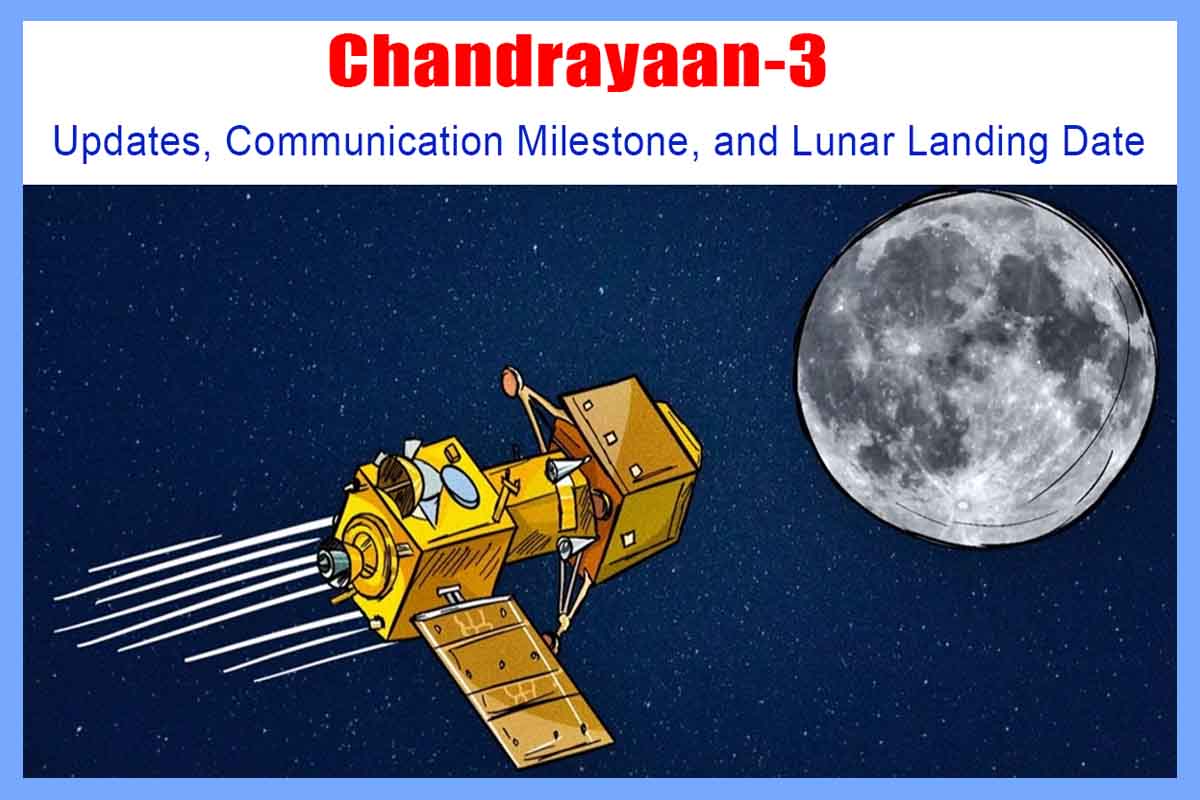 Chandrayaan-3

Updates, Communication Milestone, and Lunar Landing Date